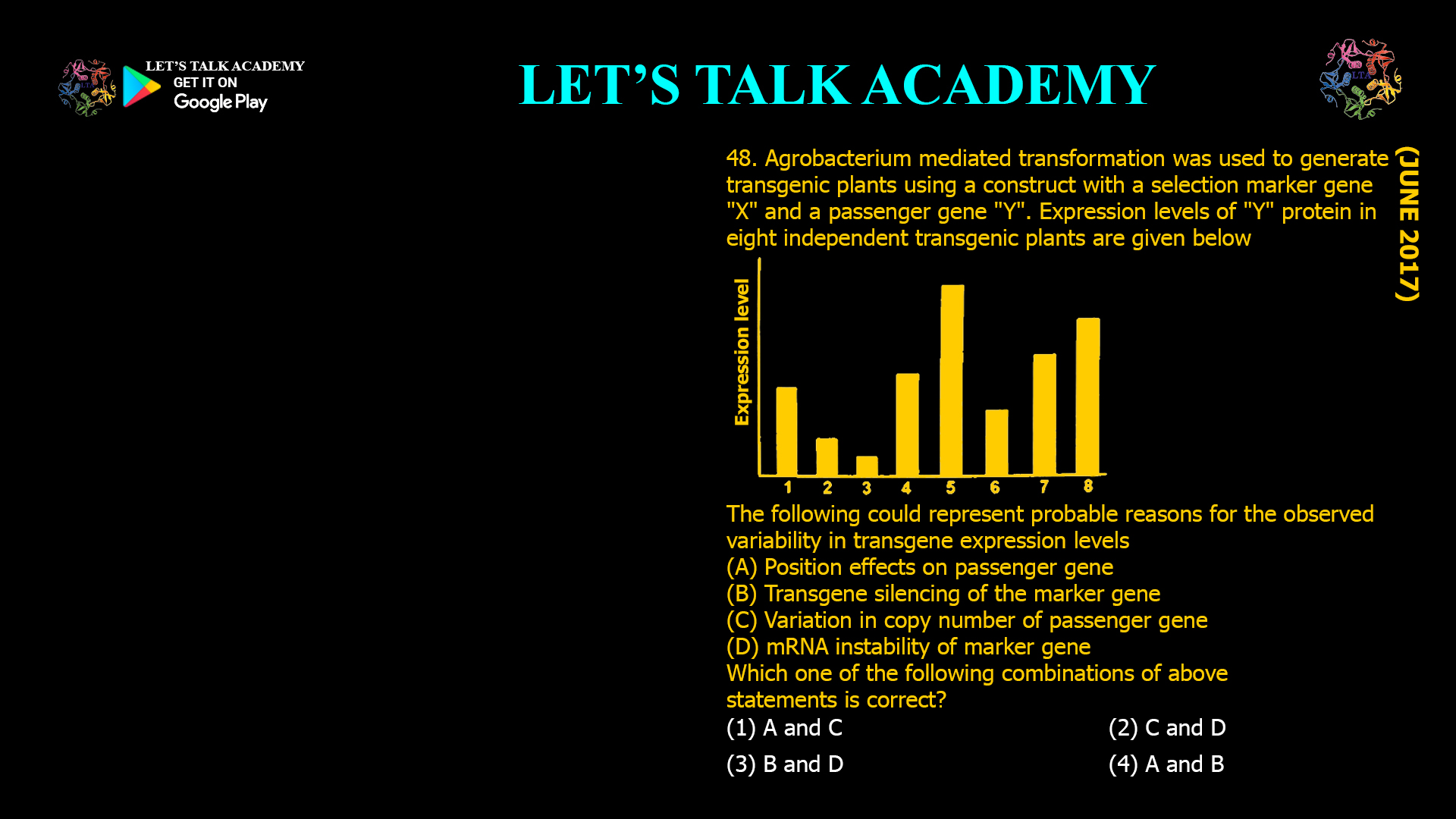 LET'S TALK ACADEMY
GET IT ON
Google Play

LET'S TALK ACADEMY

LTA

(JUNE 2017)

48. Agrobacterium mediated transformation was used to generate transgenic plants using a construct with a selection marker gene "X" and a passenger gene "Y". Expression levels of "Y" protein in eight independent transgenic plants are given below

Expression level

1 2 3 4 5 6 7 8

The following could represent probable reasons for the observed variability in transgene expression levels
(A) Position effects on passenger gene
(B) Transgene silencing of the marker gene
(C) Variation in copy number of passenger gene
(D) mRNA instability of marker gene
Which one of the following combinations of above statements is correct?
(1) A and C
(2) C and D
(3) B and D
(4) A and B